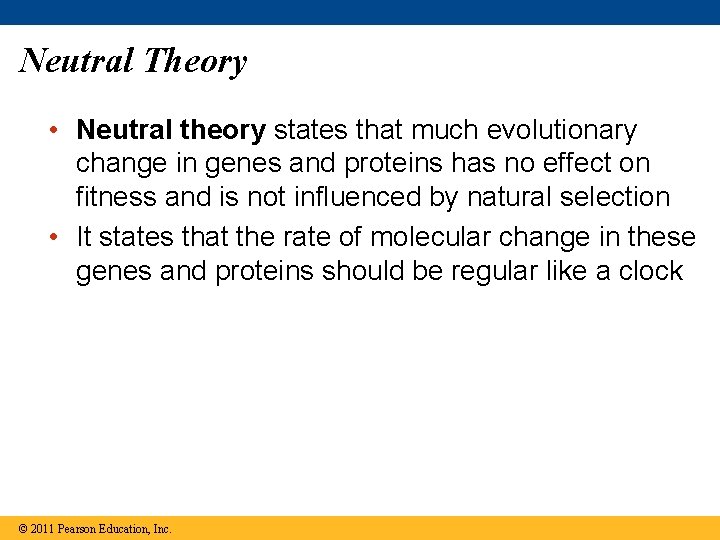 Neutral Theory

• Neutral theory states that much evolutionary change in genes and proteins has no effect on fitness and is not influenced by natural selection
• It states that the rate of molecular change in these genes and proteins should be regular like a clock

© 2011 Pearson Education, Inc.